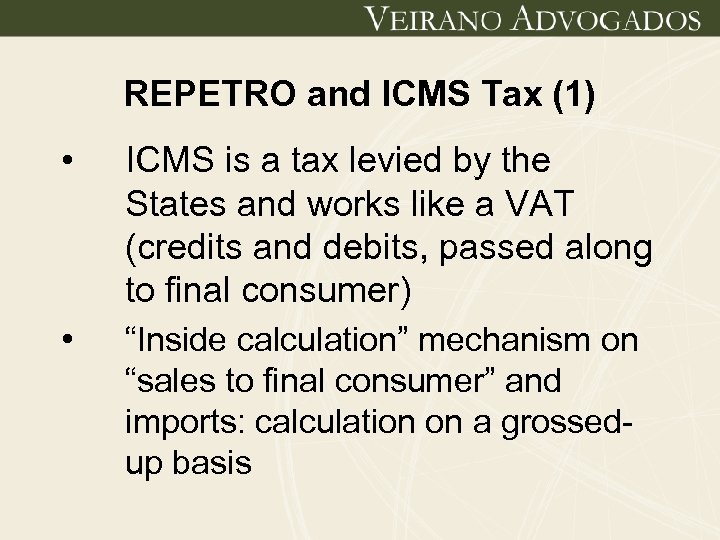 VEIRANO ADVOGADOS

REPETRO and ICMS Tax (1)

• ICMS is a tax levied by the States and works like a VAT (credits and debits, passed along to final consumer)

• “Inside calculation” mechanism on “sales to final consumer” and imports: calculation on a grossed-up basis